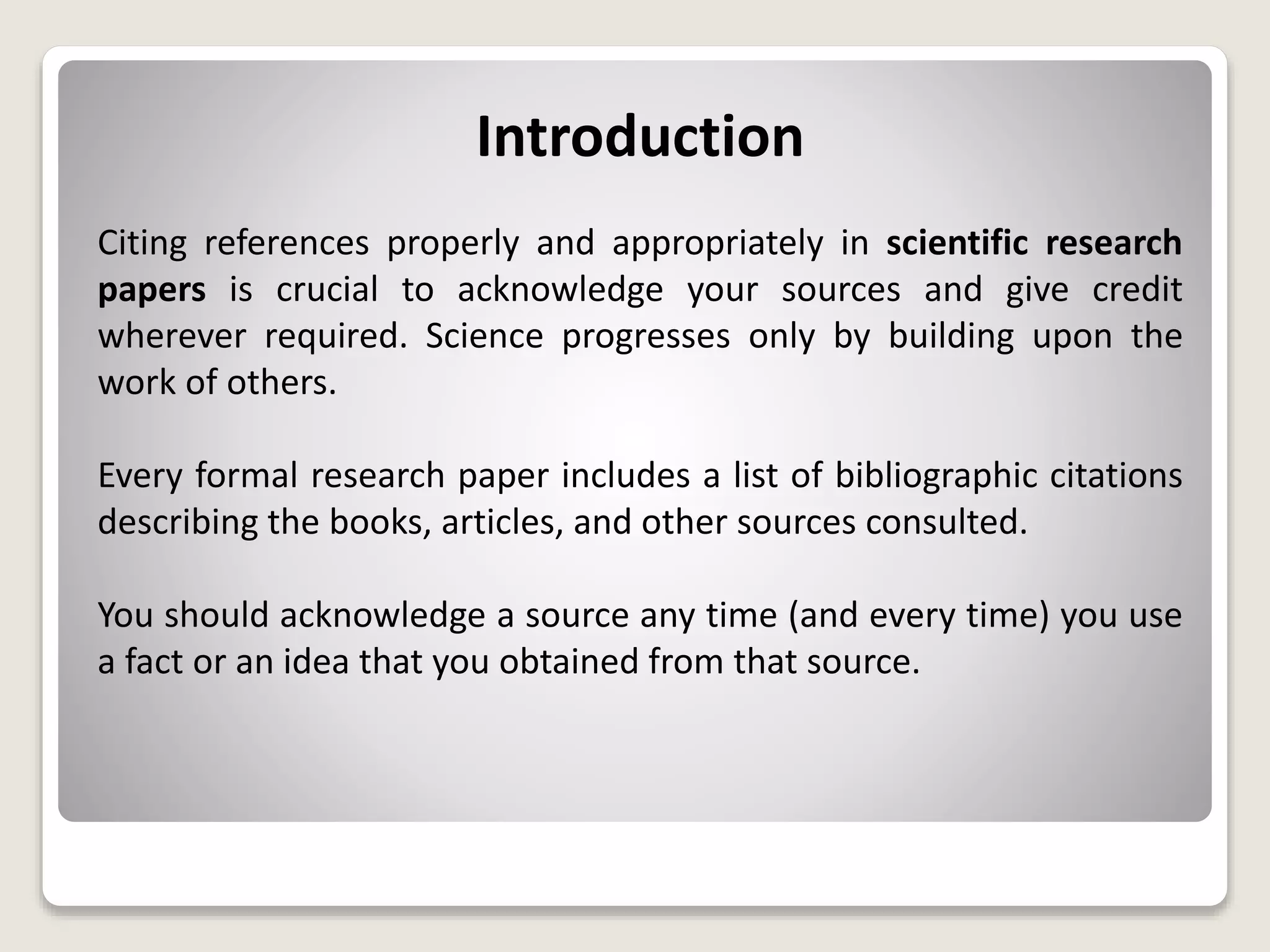 Introduction

Citing references properly and appropriately in scientific research papers is crucial to acknowledge your sources and give credit wherever required. Science progresses only by building upon the work of others.

Every formal research paper includes a list of bibliographic citations describing the books, articles, and other sources consulted.

You should acknowledge a source any time (and every time) you use a fact or an idea that you obtained from that source.